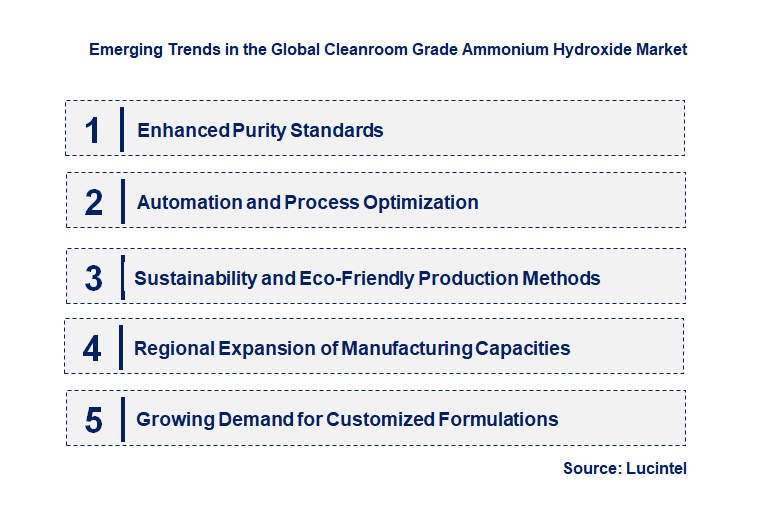 Emerging Trends in the Global Cleanroom Grade Ammonium Hydroxide Market

1 Enhanced Purity Standards

2 Automation and Process Optimization

3 Sustainability and Eco-Friendly Production Methods

4 Regional Expansion of Manufacturing Capacities

5 Growing Demand for Customized Formulations

Source: Lucintel